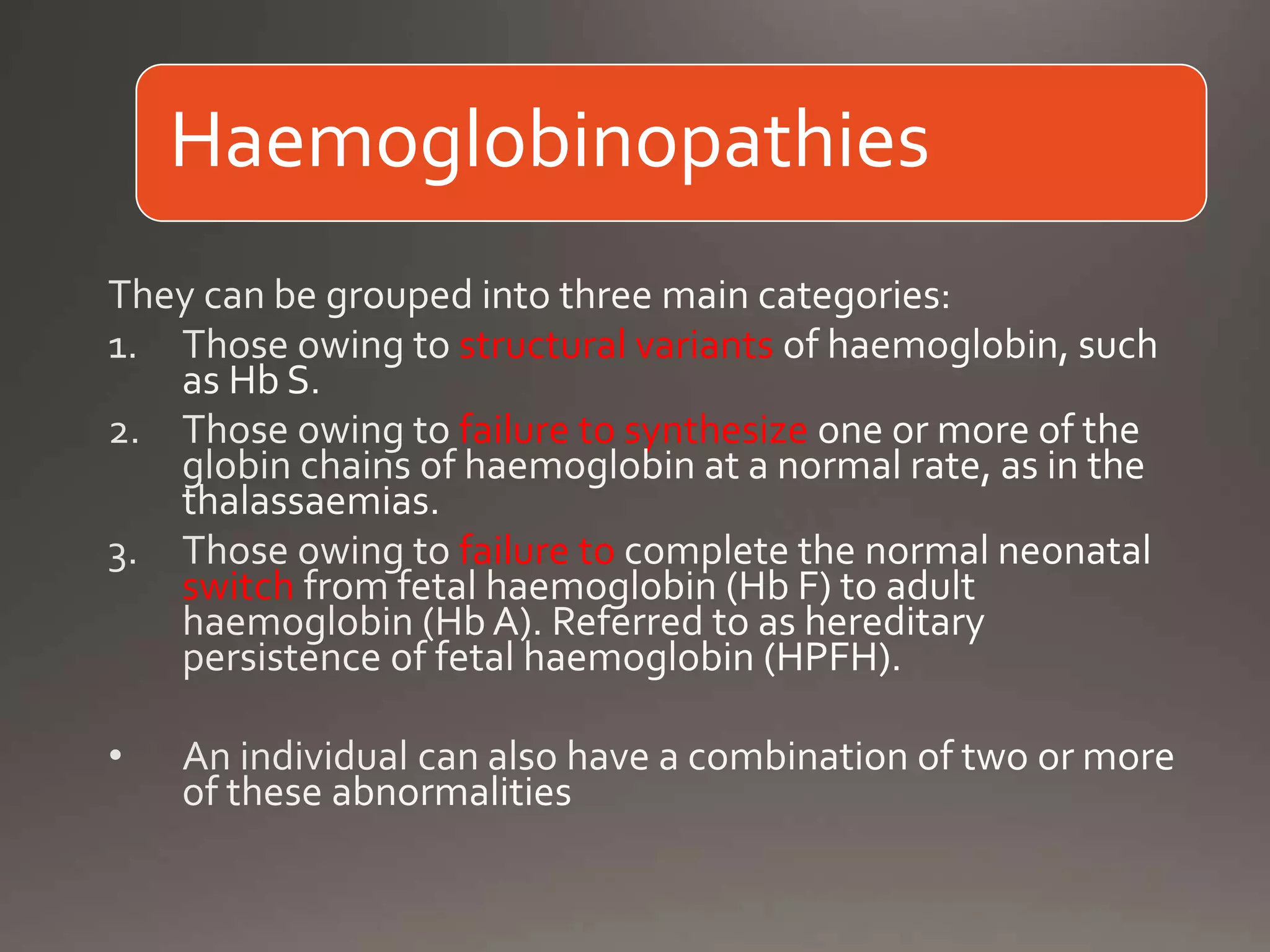 Haemoglobinopathies

They can be grouped into three main categories:

1. Those owing to structural variants of haemoglobin, such as Hb S.
2. Those owing to failure to synthesize one or more of the globin chains of haemoglobin at a normal rate, as in the thalassaemias.
3. Those owing to failure to complete the normal neonatal switch from fetal haemoglobin (Hb F) to adult haemoglobin (Hb A). Referred to as hereditary persistence of fetal haemoglobin (HPFH).

• An individual can also have a combination of two or more of these abnormalities